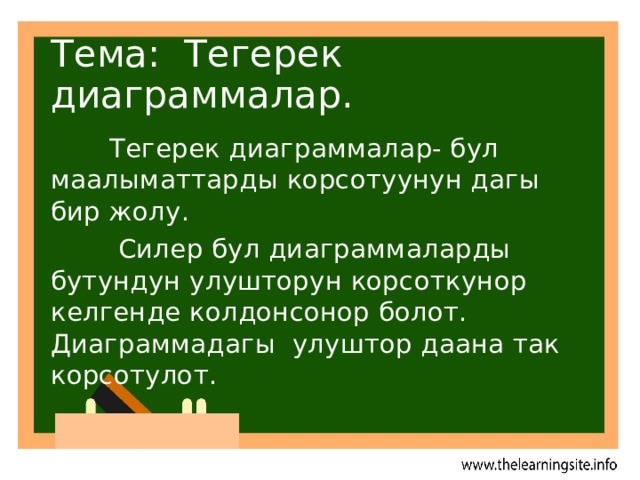 Тема: Тегерек диаграммалар.

Тегерек диаграммалар- бул маалыматтарды корсотуунун дагы бир жолу.

Силер бул диаграммаларды бутундун улушторун корсоткунор келгенде колдонсонор болот. Диаграммадагы улуштор даана так корсотулот.

www.thelearningsite.info